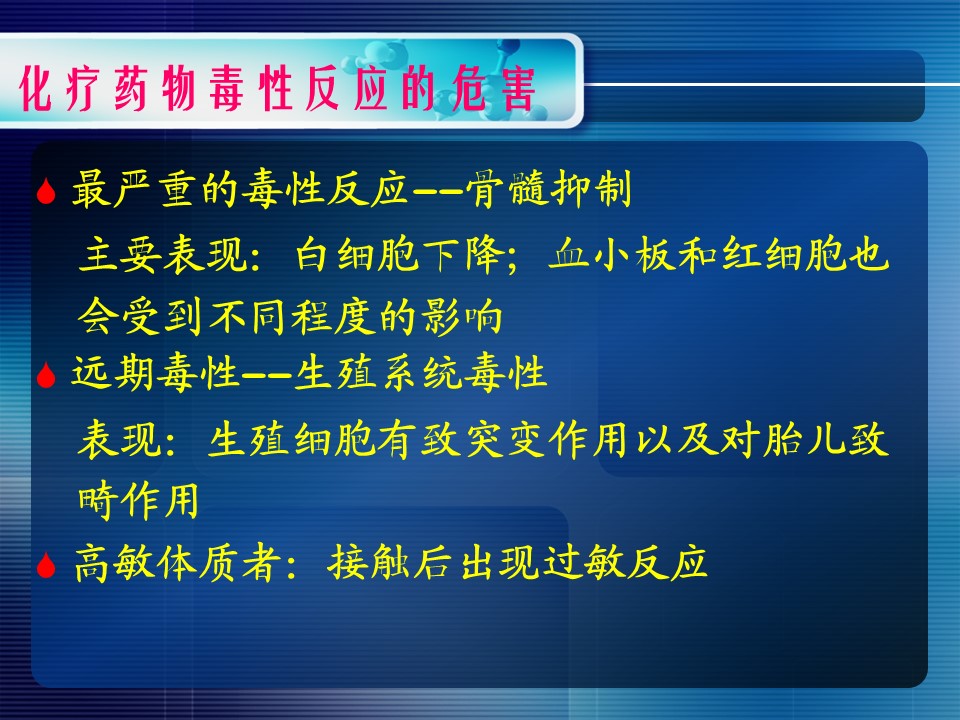 化疗药物毒性反应的危害

最严重的毒性反应——骨髓抑制

主要表现：白细胞下降；血小板和红细胞也会受到不同程度的影响

远期毒性——生殖系统毒性

表现：生殖细胞有致突变作用以及对胎儿致畸作用

高敏体质者：接触后出现过敏反应